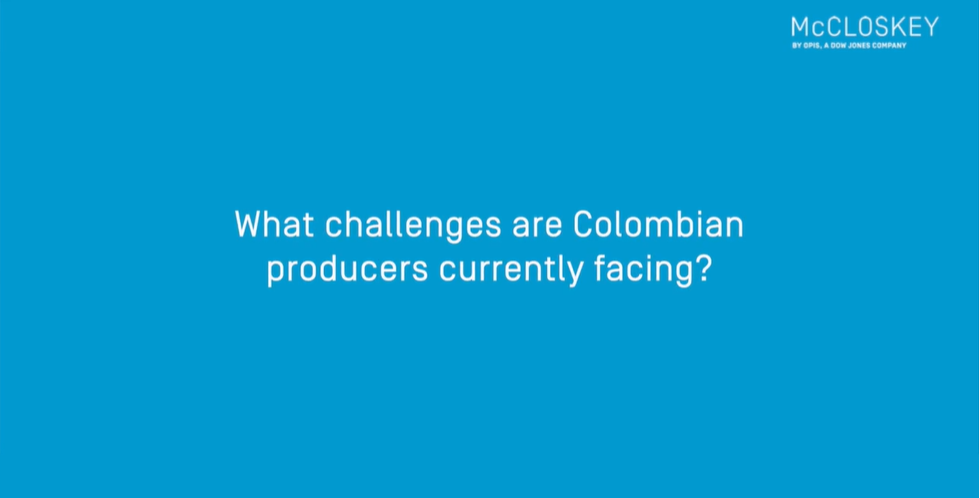 McCLOSKEY
BY OPIS, A DOW JONES COMPANY

What challenges are Colombian producers currently facing?